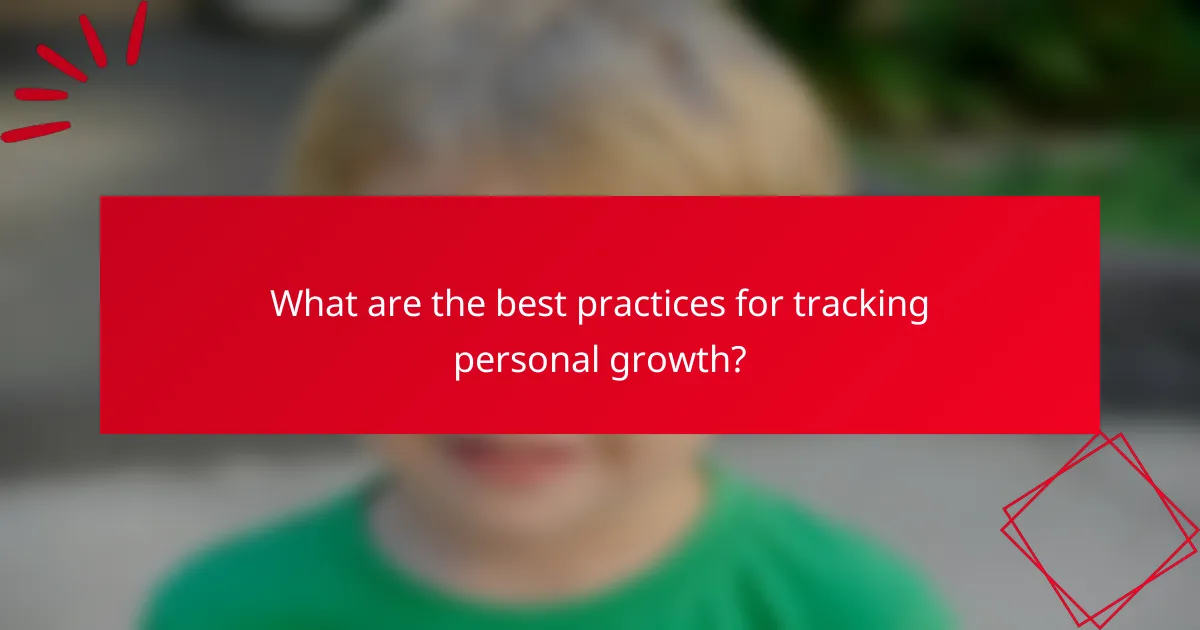 What are the best practices for tracking personal growth?